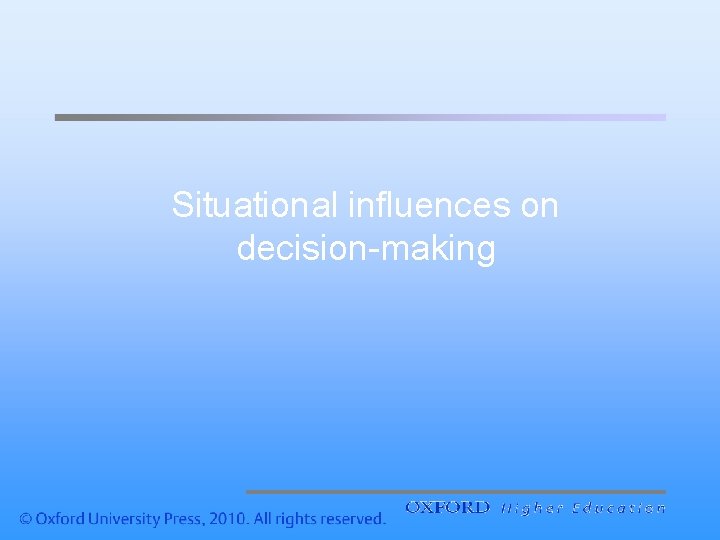 Situational influences on decision-making

© Oxford University Press, 2010. All rights reserved.

OXFORD Higher Education